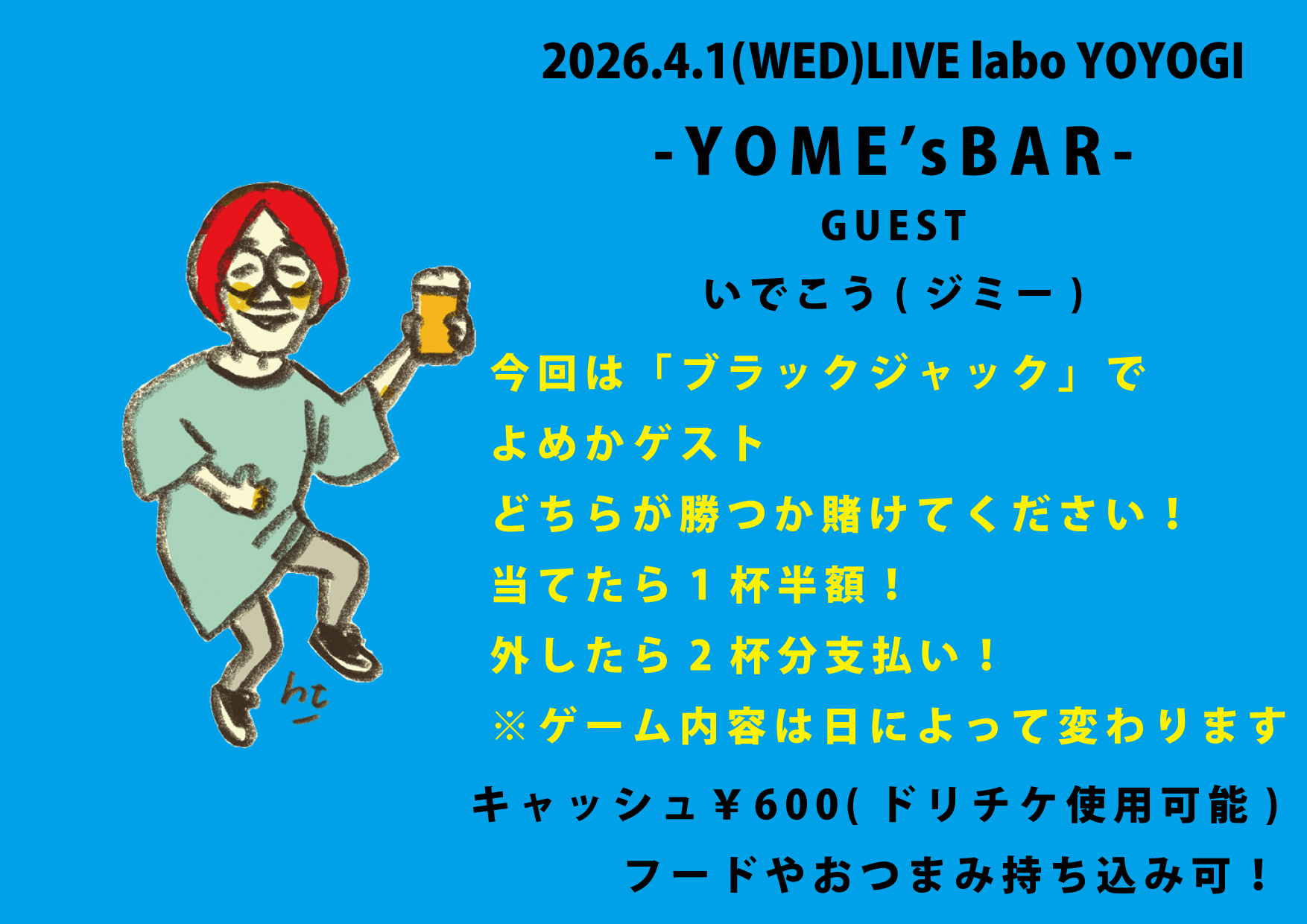 2026.4.1(WED)LIVE labo YOYOGI

-YOME'sBAR-

GUEST

いでこう(ジミー)

今回は「ブラックジャック」で
よめかゲスト
どちらが勝つか賭けてください！
当てたら１杯半額！
外したら２杯分支払い！
※ゲーム内容は日によって変わります

キャッシュ￥600(ドリチケ使用可能)
フードやおつまみ持ち込み可！

ht